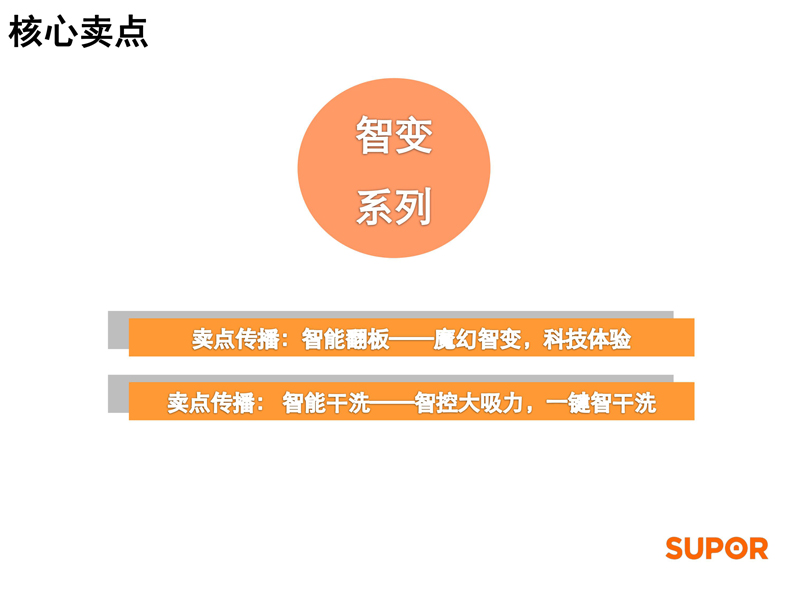 核心卖点

智变
系列

卖点传播：智能翻板——魔幻智变，科技体验

卖点传播： 智能干洗——智控大吸力，一键智干洗

SUPOR